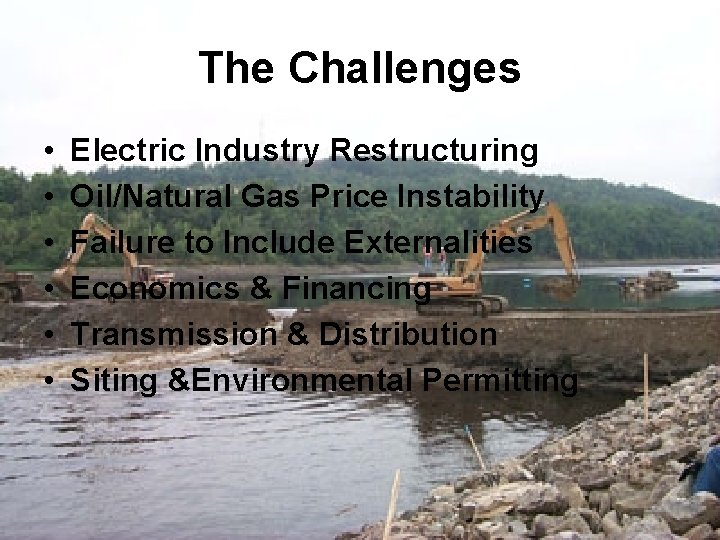 The Challenges

• Electric Industry Restructuring
• Oil/Natural Gas Price Instability
• Failure to Include Externalities
• Economics & Financing
• Transmission & Distribution
• Siting &Environmental Permitting